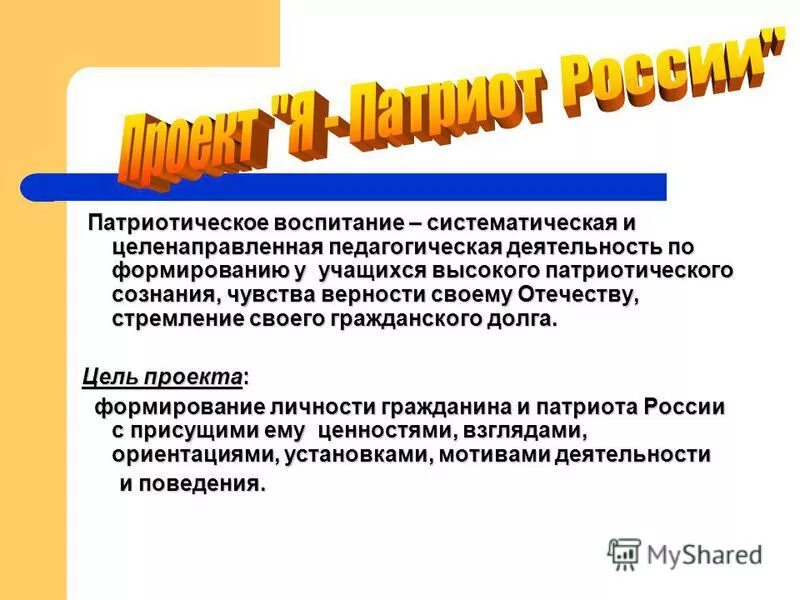 Проект "Я - Патриот России"

Патриотическое воспитание – систематическая и целенаправленная педагогическая деятельность по формированию у учащихся высокого патриотического сознания, чувства верности своему Отечеству, стремление своего гражданского долга.

Цель проекта:

формирование личности гражданина и патриота России с присущими ему ценностями, взглядами, ориентациями, установками, мотивами деятельности и поведения.

MyShared